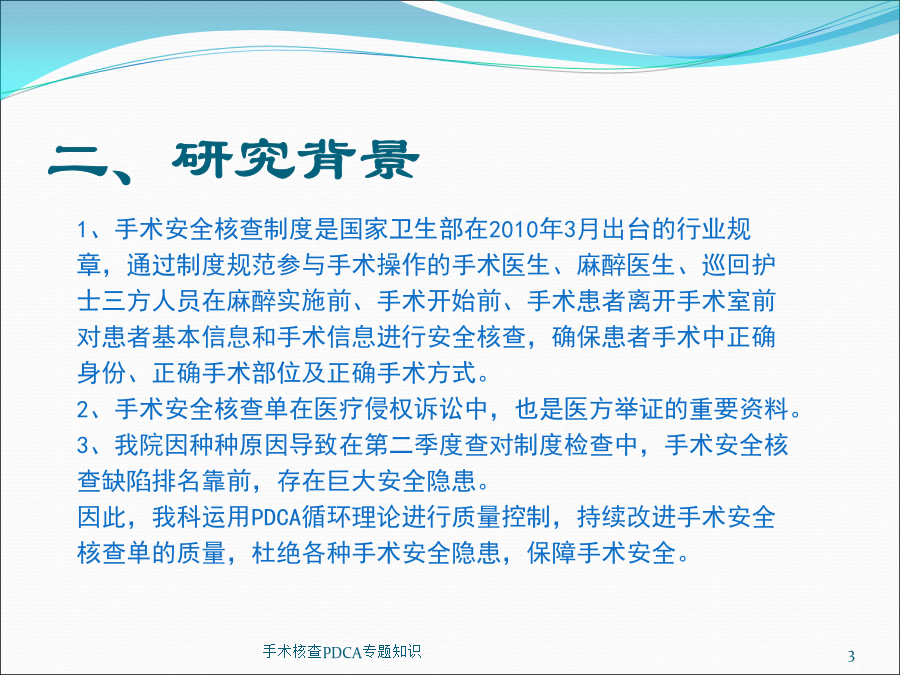 二、研究背景

1、手术安全核查制度是国家卫生部在2010年3月出台的行业规章，通过制度规范参与手术操作的手术医生、麻醉医生、巡回护士三方人员在麻醉实施前、手术开始前、手术患者离开手术室前对患者基本信息和手术信息进行安全核查，确保患者手术中正确身份、正确手术部位及正确手术方式。
2、手术安全核查单在医疗侵权诉讼中，也是医方举证的重要资料。
3、我院因种种原因导致在第二季度查对制度检查中，手术安全核查缺陷排名靠前，存在巨大安全隐患。
因此，我科运用PDCA循环理论进行质量控制，持续改进手术安全核查单的质量，杜绝各种手术安全隐患，保障手术安全。

手术核查PDCA专题知识

3